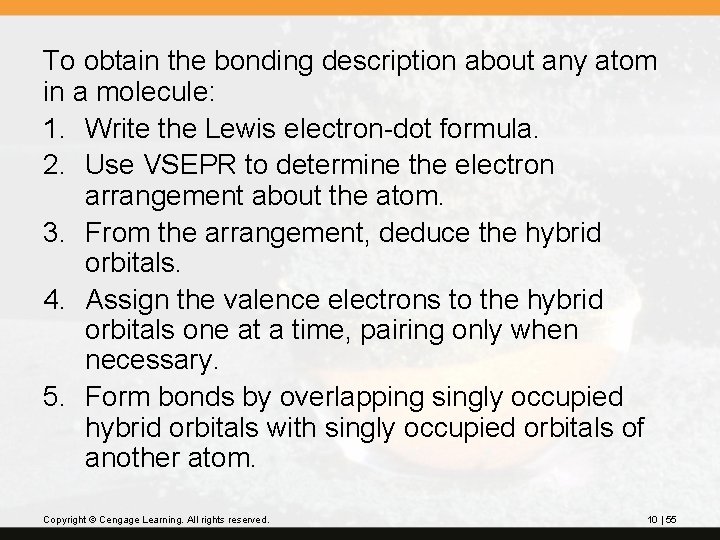 To obtain the bonding description about any atom in a molecule:

1. Write the Lewis electron-dot formula.
2. Use VSEPR to determine the electron arrangement about the atom.
3. From the arrangement, deduce the hybrid orbitals.
4. Assign the valence electrons to the hybrid orbitals one at a time, pairing only when necessary.
5. Form bonds by overlapping singly occupied hybrid orbitals with singly occupied orbitals of another atom.

Copyright © Cengage Learning. All rights reserved.

10 | 55